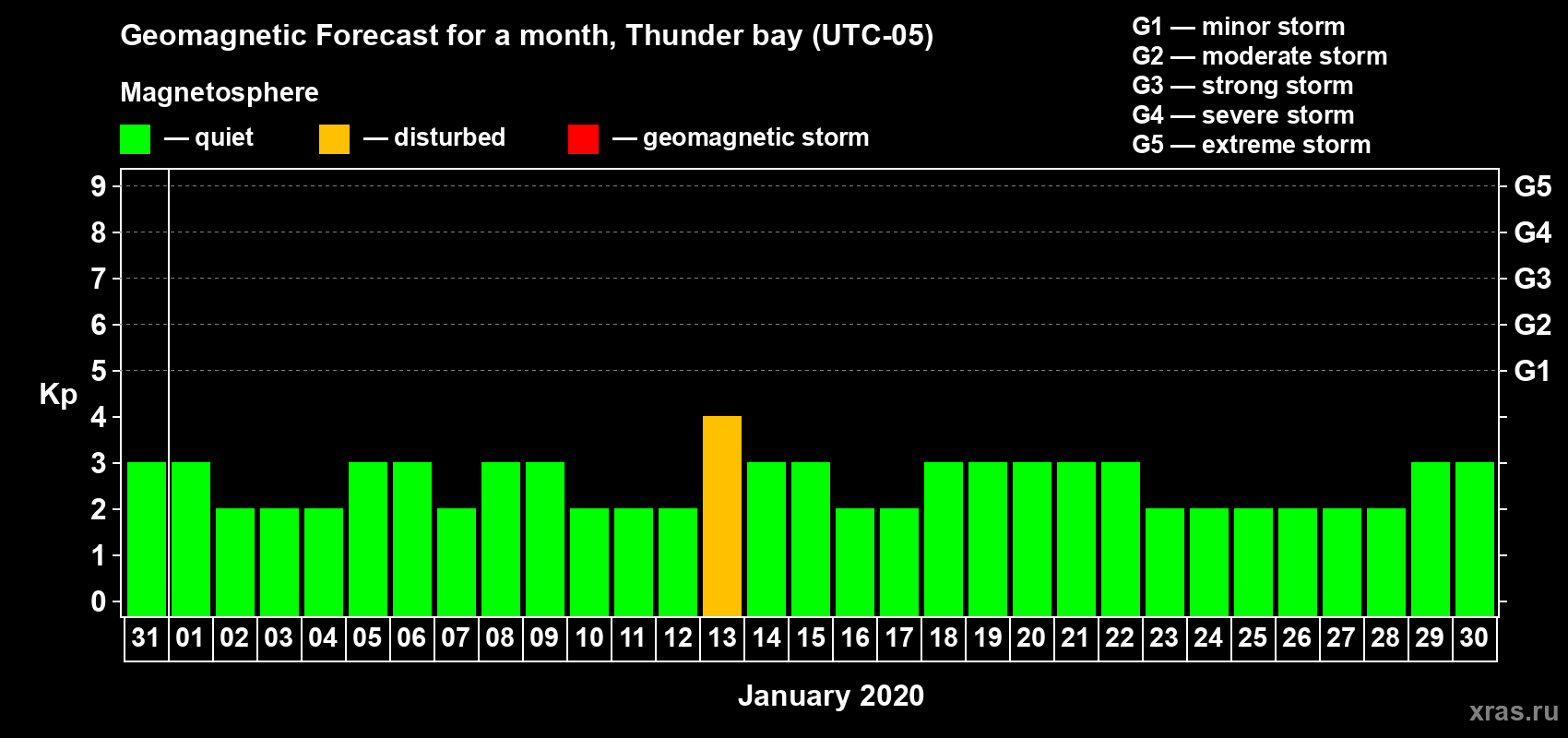 Geomagnetic Forecast for a month, Thunder bay (UTC-05)

Magnetosphere

— quiet — disturbed — geomagnetic storm

G1 — minor storm
G2 — moderate storm
G3 — strong storm
G4 — severe storm
G5 — extreme storm

Kp

9 8 7 6 5 4 3 2 1 0

G5 G4 G3 G2 G1

31 01 02 03 04 05 06 07 08 09 10 11 12 13 14 15 16 17 18 19 20 21 22 23 24 25 26 27 28 29 30

January 2020

xras.ru